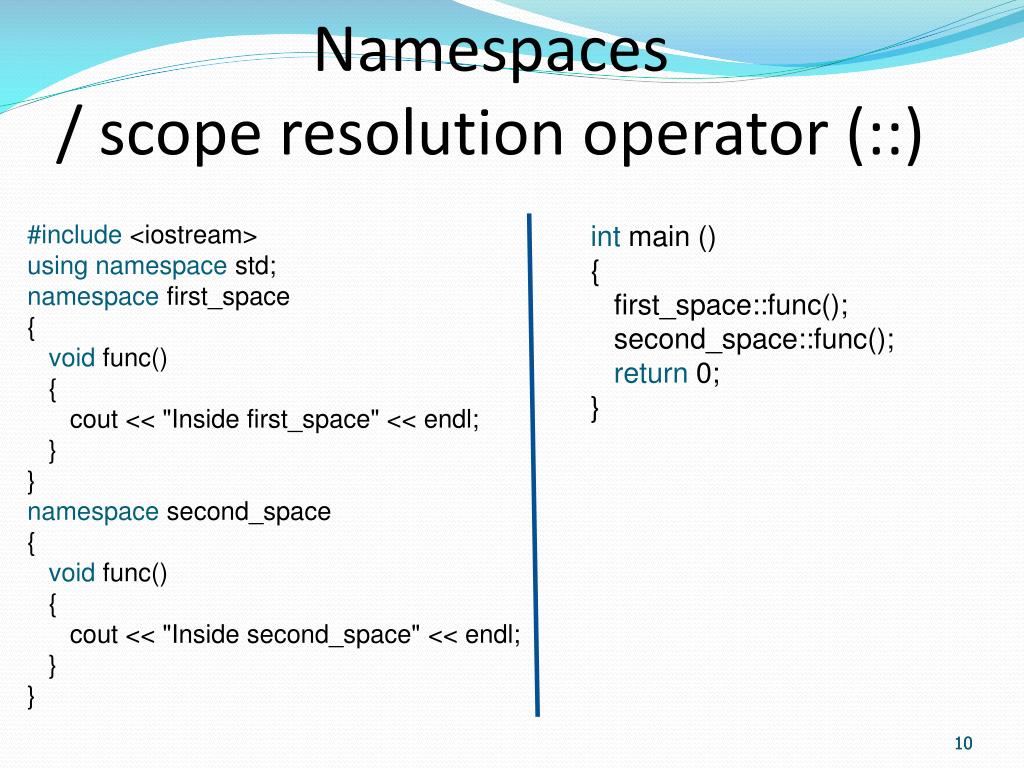 Namespaces
/ scope resolution operator (::)

#include <iostream>
using namespace std;
namespace first_space
{
void func()
{
cout << "Inside first_space" << endl;
}
}
namespace second_space
{
void func()
{
cout << "Inside second_space" << endl;
}
}

int main ()
{
first_space::func();
second_space::func();
return 0;
}

10